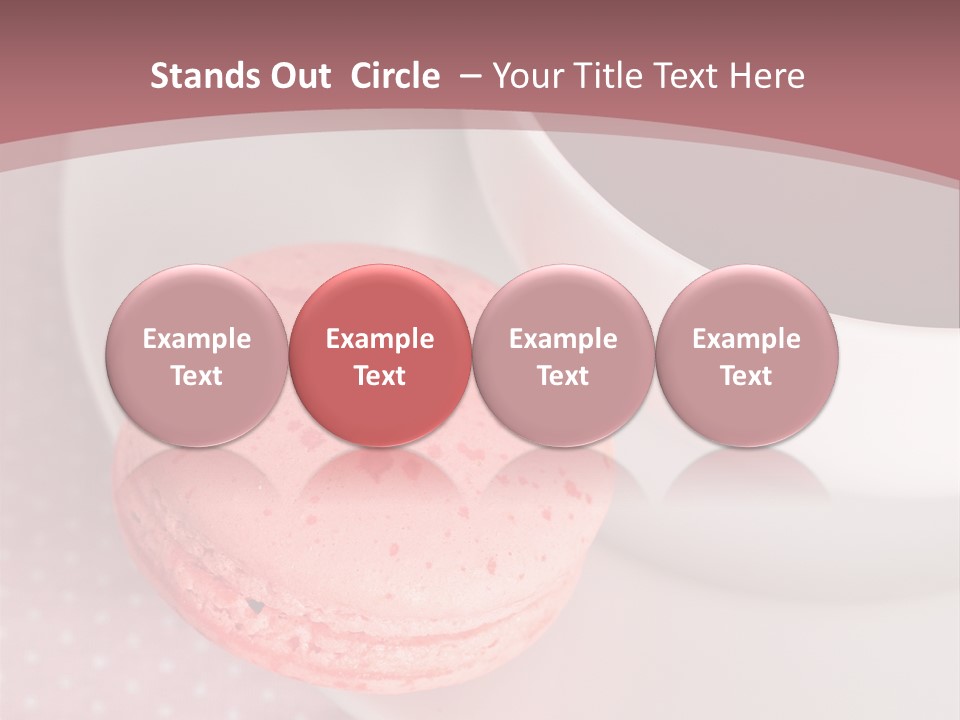 Stands Out Circle – Your Title Text Here

Example Text

Example Text

Example Text

Example Text